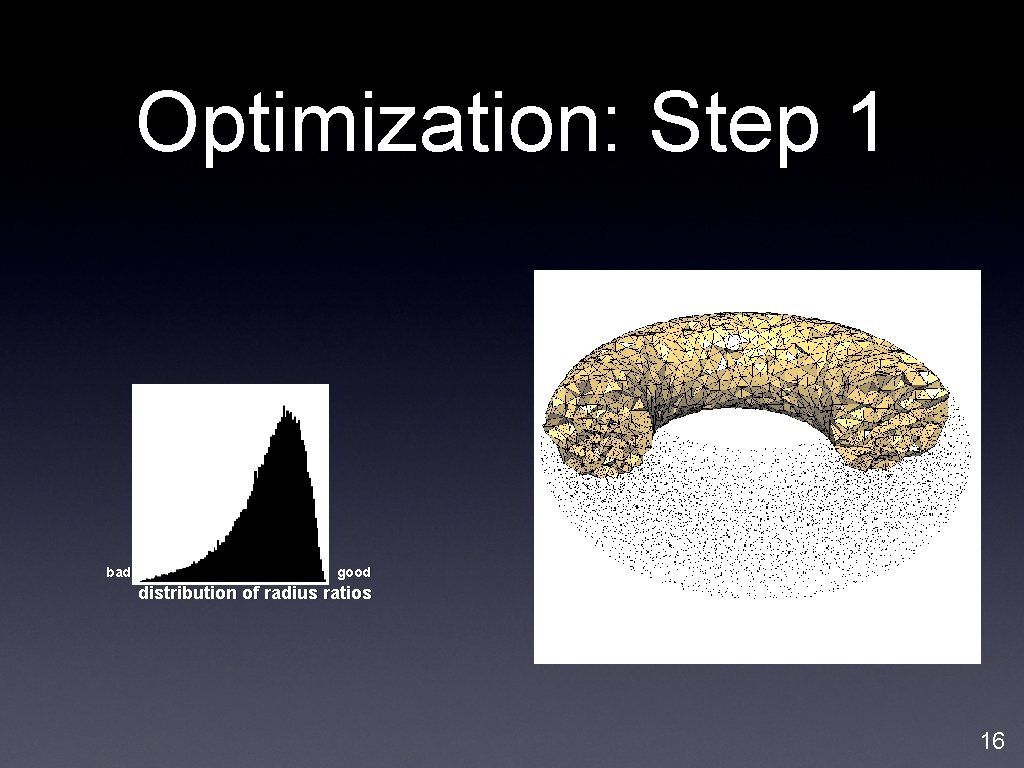 Optimization: Step 1

bad

good

distribution of radius ratios

16